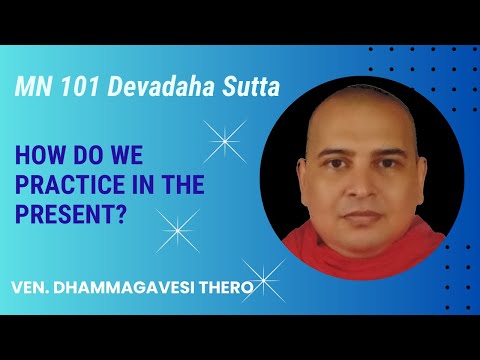 MN 101 Devadaha Sutta

HOW DO WE PRACTICE IN THE PRESENT?

VEN. DHAMMAGAVESI THERO